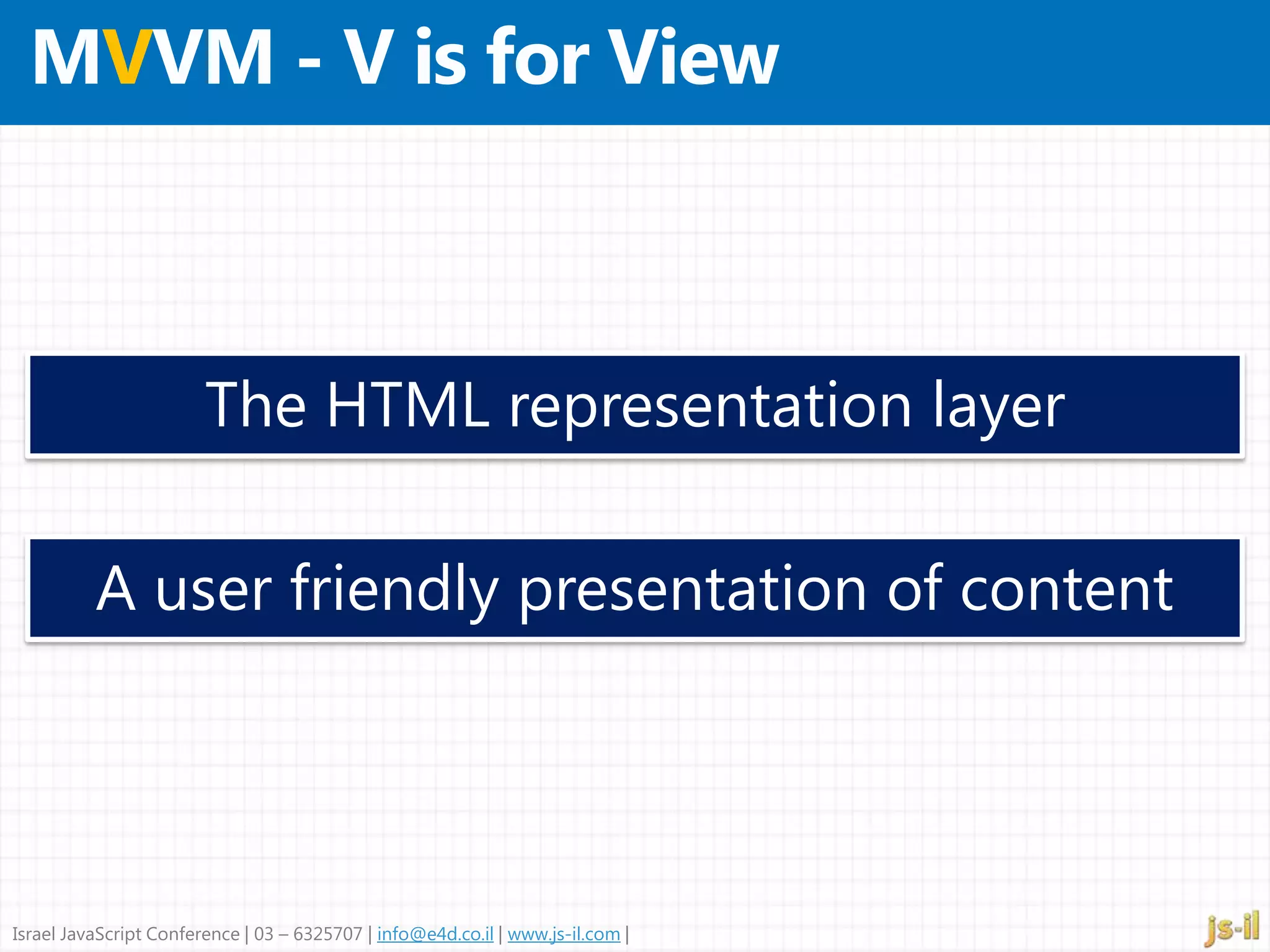 MVVM - V is for View

The HTML representation layer

A user friendly presentation of content

Israel JavaScript Conference | 03 – 6325707 | info@e4d.co.il | www.js-il.com |

js-il